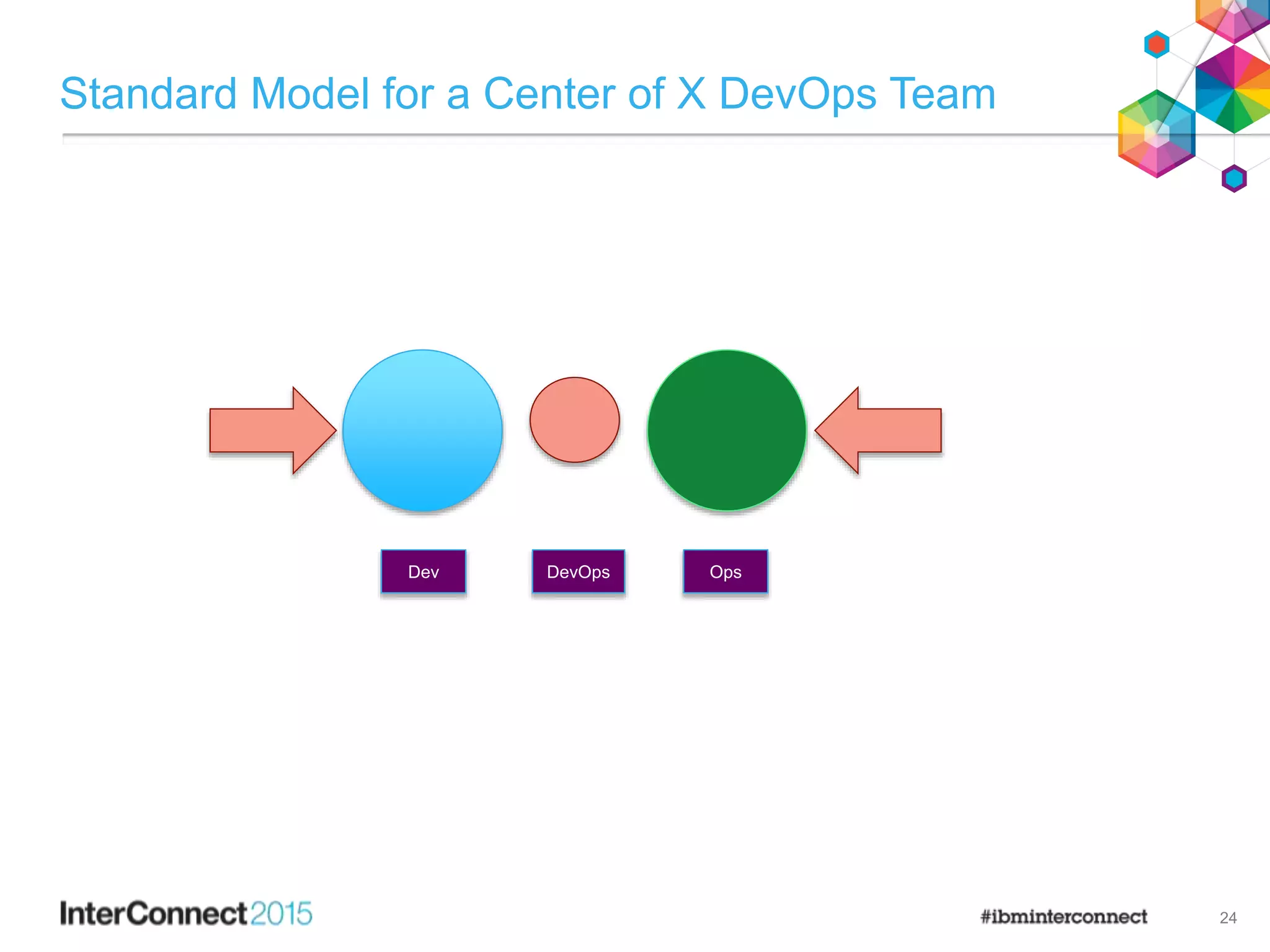 Standard Model for a Center of X DevOps Team

Dev

DevOps

Ops

InterConnect2015

#ibminterconnect

24